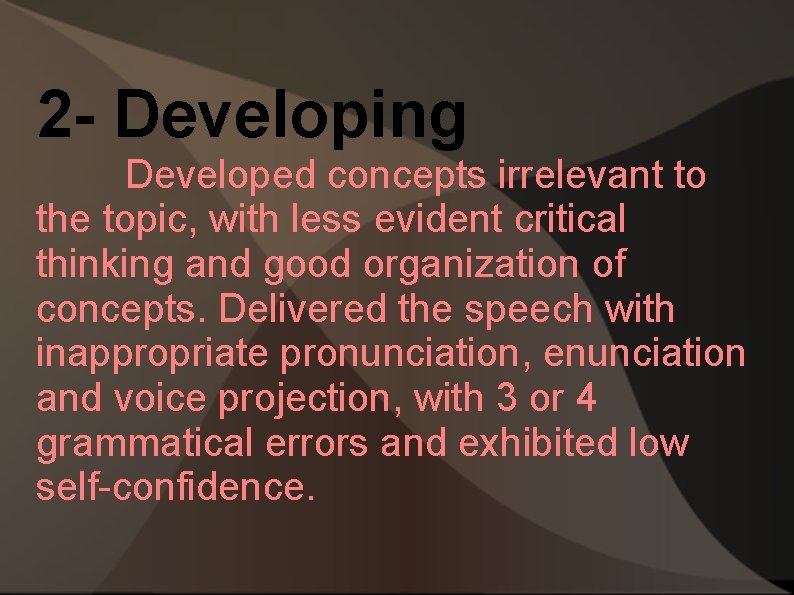 2- Developing

Developed concepts irrelevant to the topic, with less evident critical thinking and good organization of concepts. Delivered the speech with inappropriate pronunciation, enunciation and voice projection, with 3 or 4 grammatical errors and exhibited low self-confidence.